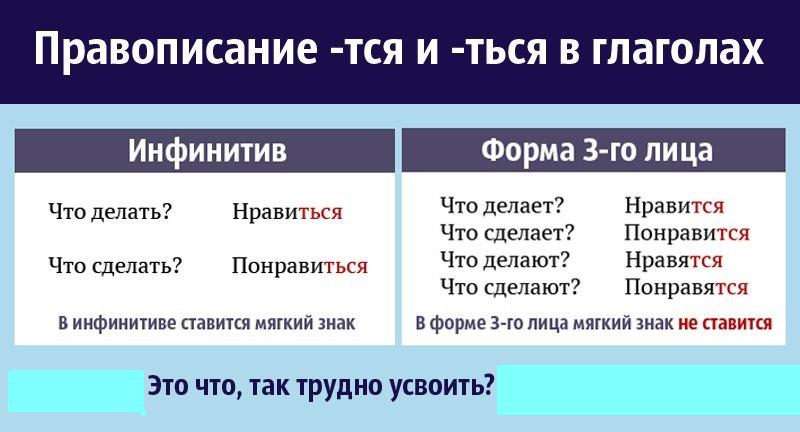 Правописание -тся и -ться в глаголах

Инфинитив

Что делать? Нравиться

Что сделать? Понравиться

В инфинитиве ставится мягкий знак

Форма 3-го лица

Что делает? Нравится
Что сделает? Понравится
Что делают? Нравятся
Что сделают? Понравятся

В форме 3-го лица мягкий знак не ставится

Это что, так трудно усвоить?